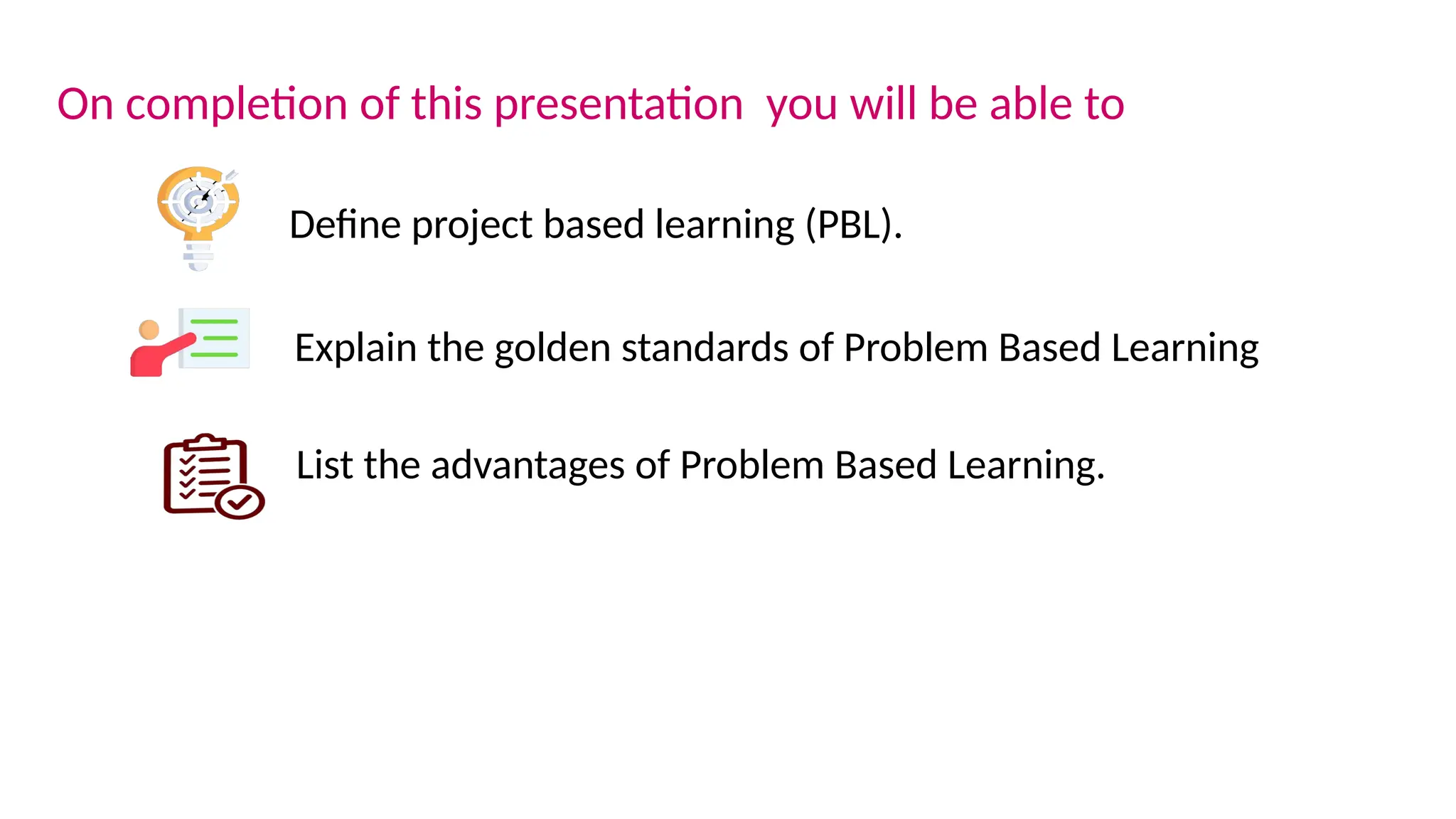 On completion of this presentation  you will be able to

Define project based learning (PBL).

Explain the golden standards of Problem Based Learning

List the advantages of Problem Based Learning.